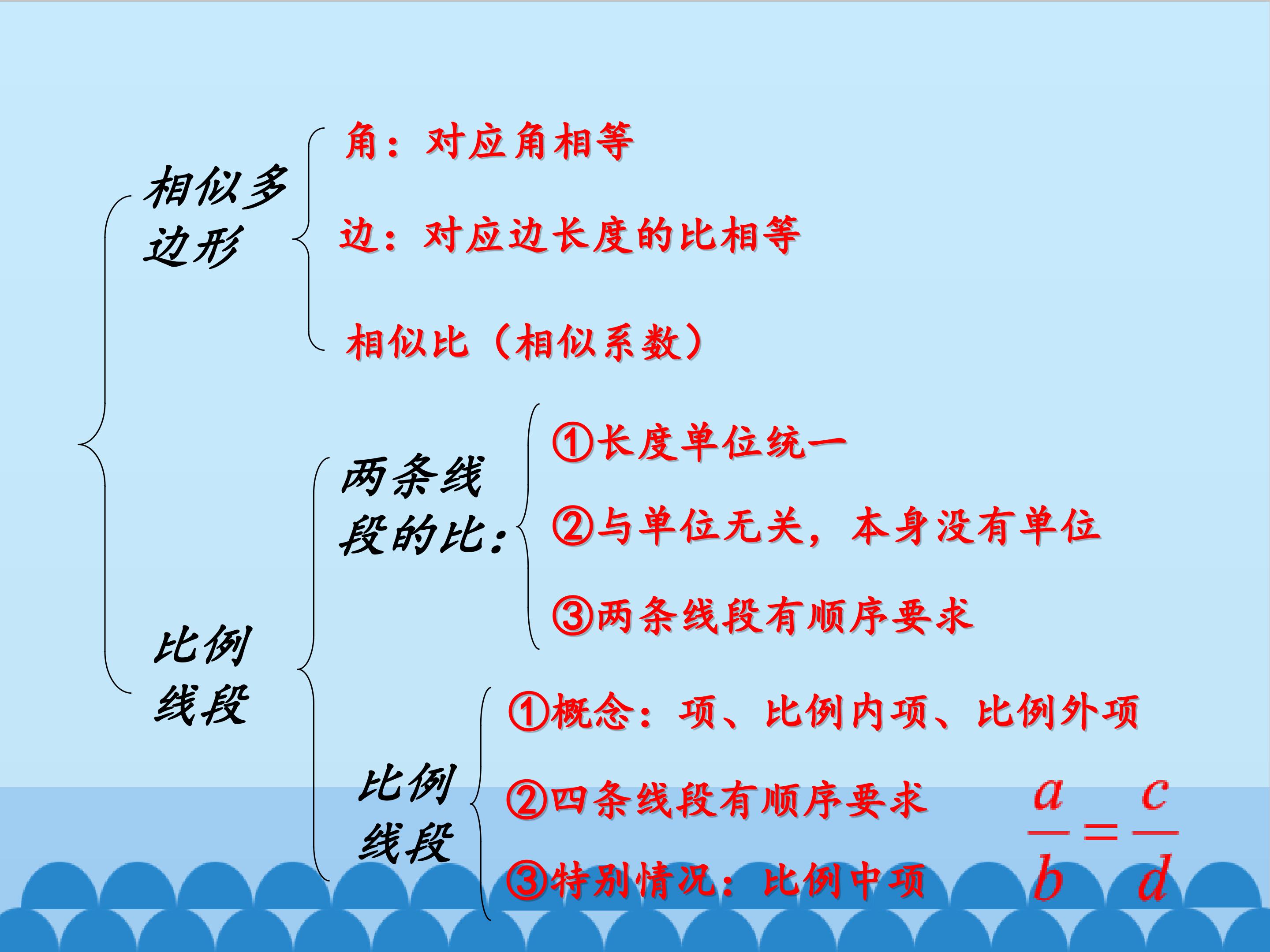 相似多边形

角：对应角相等

边：对应边长度的比相等

相似比（相似系数）

比例线段

两条线段的比：

①长度单位统一

②与单位无关，本身没有单位

③两条线段有顺序要求

比例线段

①概念：项、比例内项、比例外项

②四条线段有顺序要求

③特别情况：比例中项

$\frac{a}{b}=\frac{c}{d}$